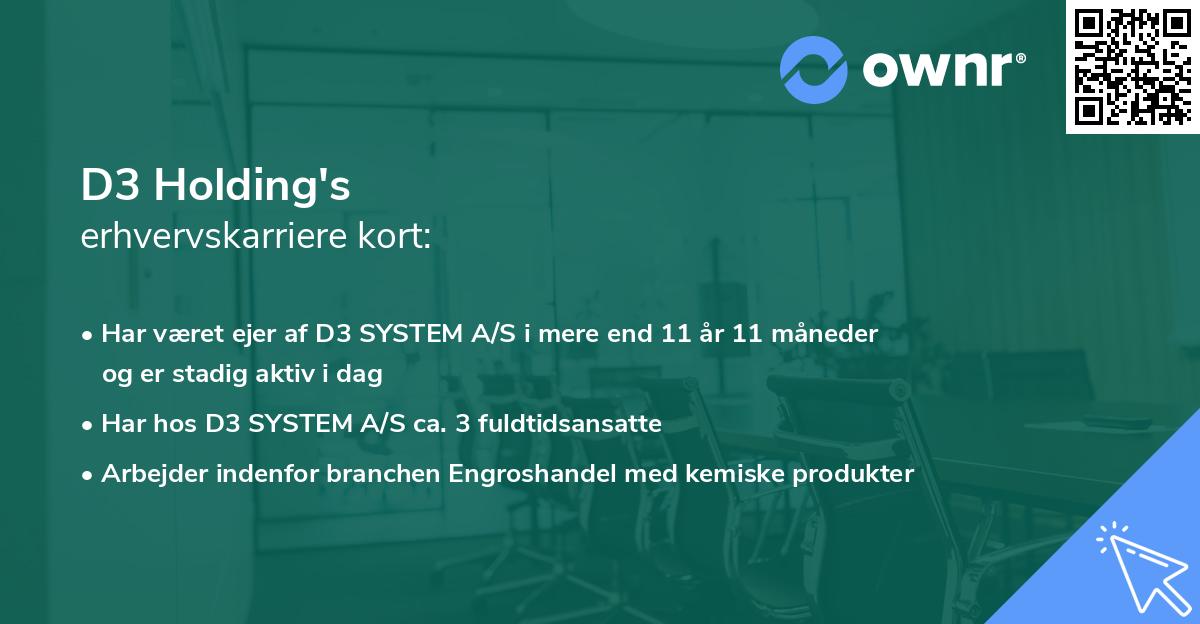 ownr®

D3 Holding's
erhvervskarriere kort:

• Har været ejer af D3 SYSTEM A/S i mere end 11 år 11 måneder og er stadig aktiv i dag

• Har hos D3 SYSTEM A/S ca. 3 fuldtidsansatte

• Arbejder indenfor branchen Engroshandel med kemiske produkter